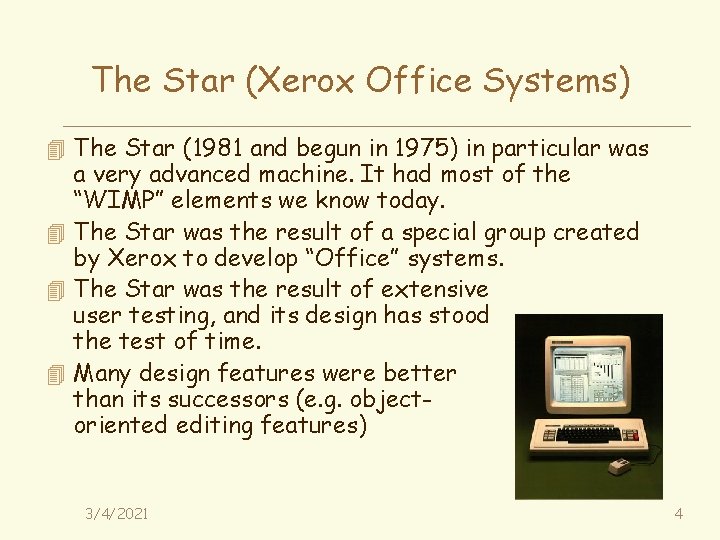 The Star (Xerox Office Systems)

The Star (1981 and begun in 1975) in particular was a very advanced machine. It had most of the "WIMP" elements we know today.

The Star was the result of a special group created by Xerox to develop "Office" systems.

The Star was the result of extensive user testing, and its design has stood the test of time.

Many design features were better than its successors (e.g. object-oriented editing features)

3/4/2021

4